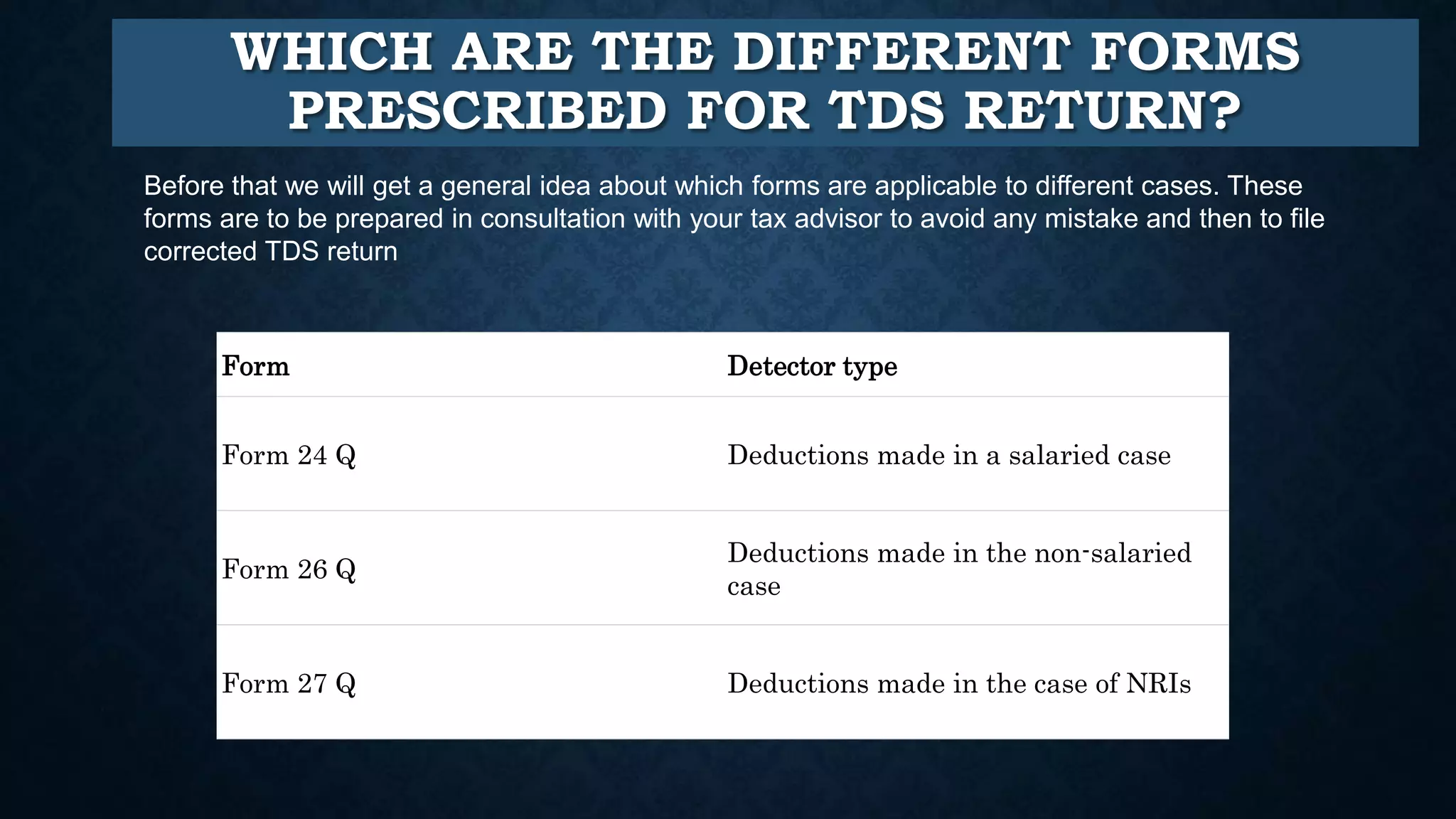 WHICH ARE THE DIFFERENT FORMS PRESCRIBED FOR TDS RETURN?

Before that we will get a general idea about which forms are applicable to different cases. These forms are to be prepared in consultation with your tax advisor to avoid any mistake and then to file corrected TDS return

| Form | Detector type |
|---|---|
| Form 24 Q | Deductions made in a salaried case |
| Form 26 Q | Deductions made in the non-salaried case |
| Form 27 Q | Deductions made in the case of NRIs |